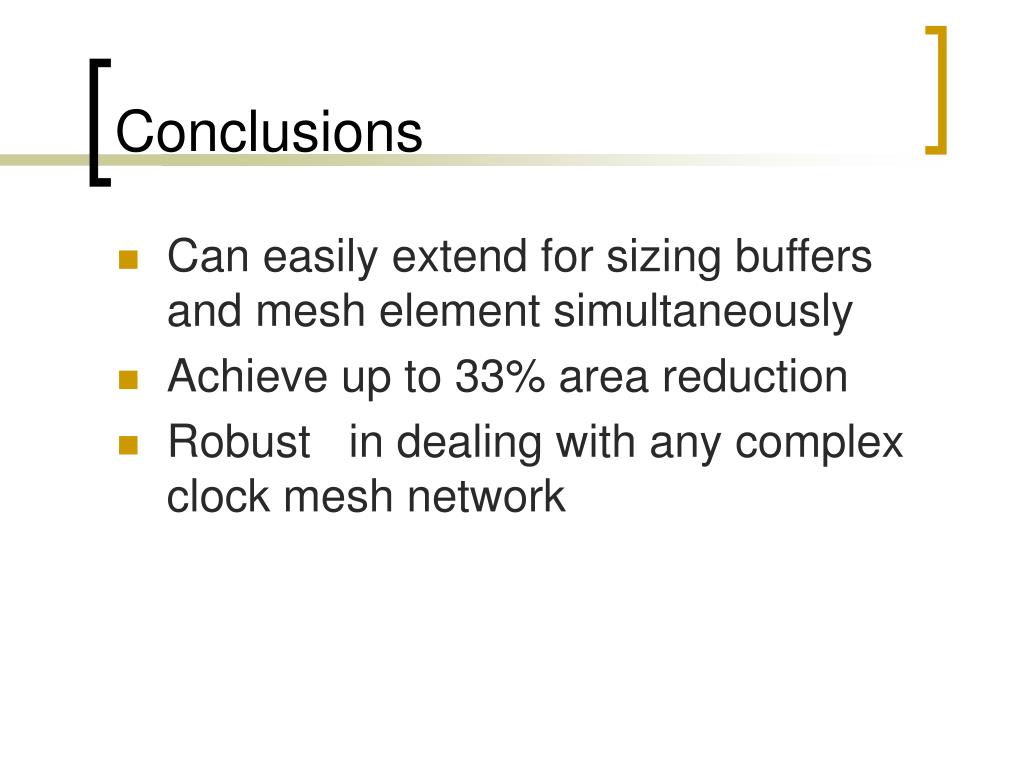 Conclusions

- Can easily extend for sizing buffers and mesh element simultaneously
- Achieve up to 33% area reduction
- Robust in dealing with any complex clock mesh network